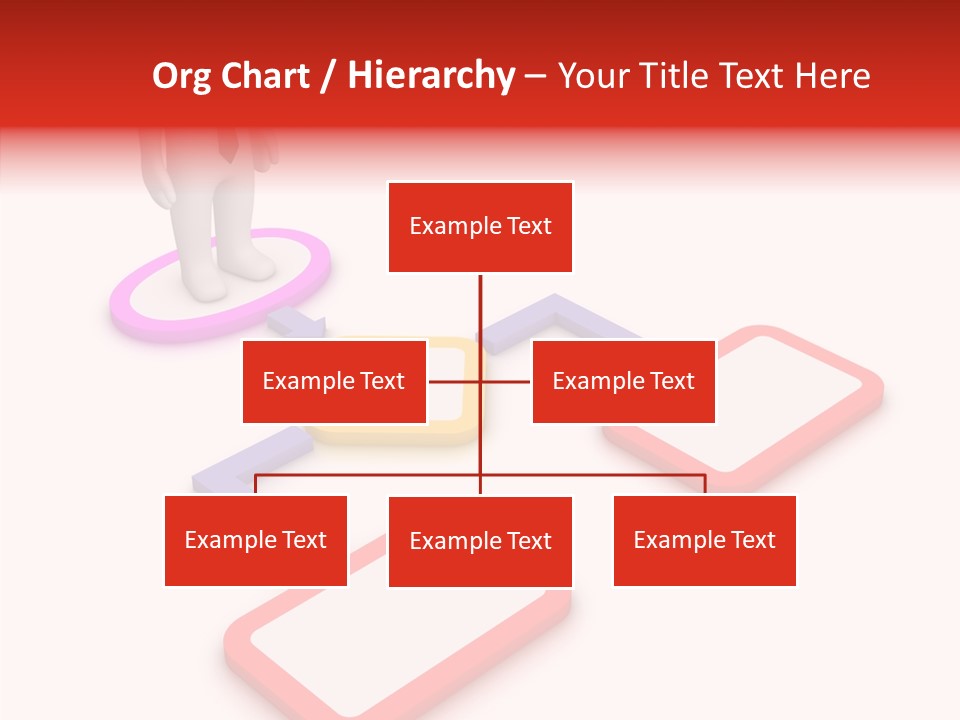 Org Chart / Hierarchy – Your Title Text Here

Example Text

Example Text

Example Text

Example Text

Example Text

Example Text